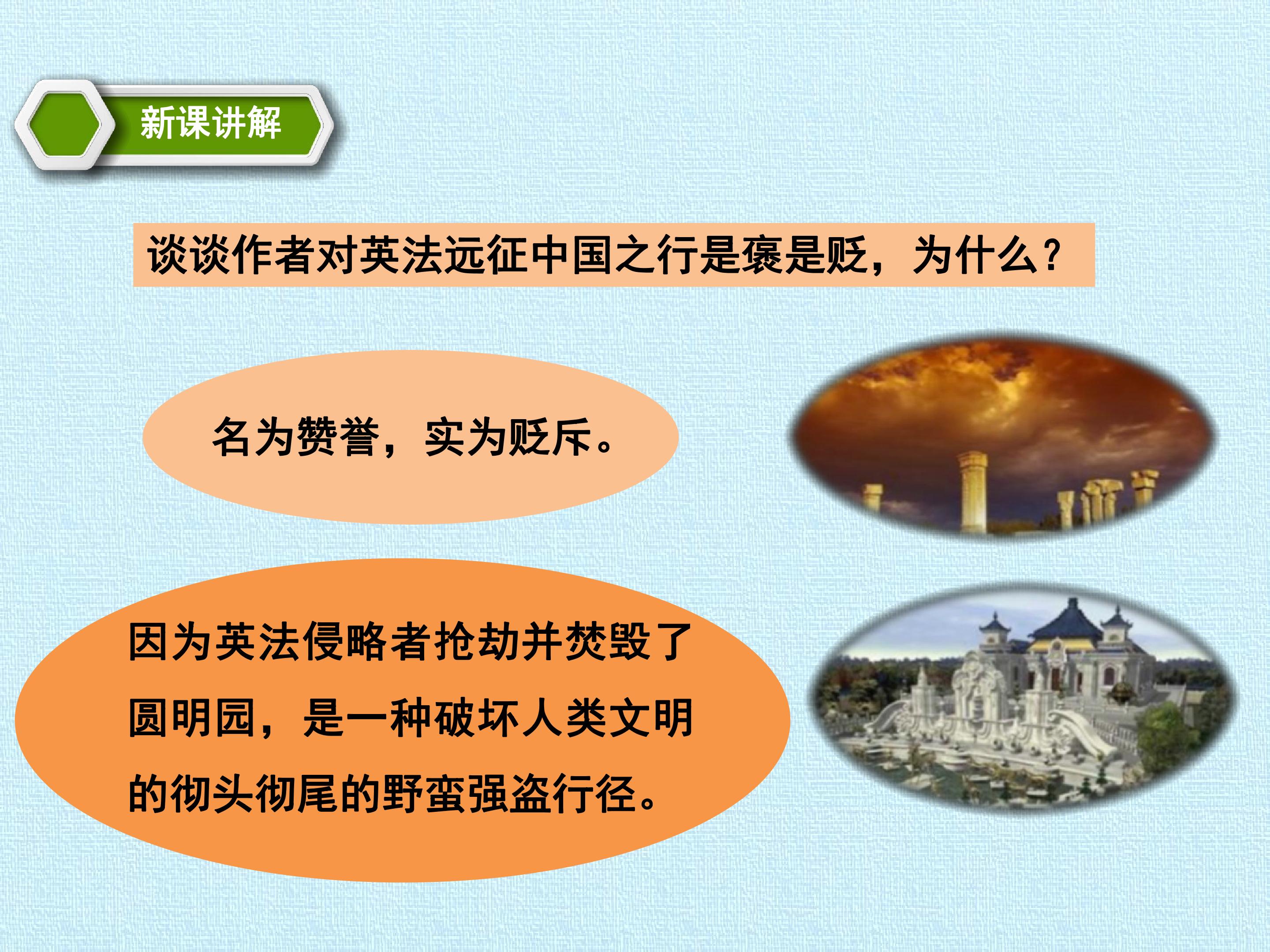 新课讲解

谈谈作者对英法远征中国之行是褒是贬，为什么？

名为赞誉，实为贬斥。

因为英法侵略者抢劫并焚毁了圆明园，是一种破坏人类文明的彻头彻尾的野蛮强盗行径。